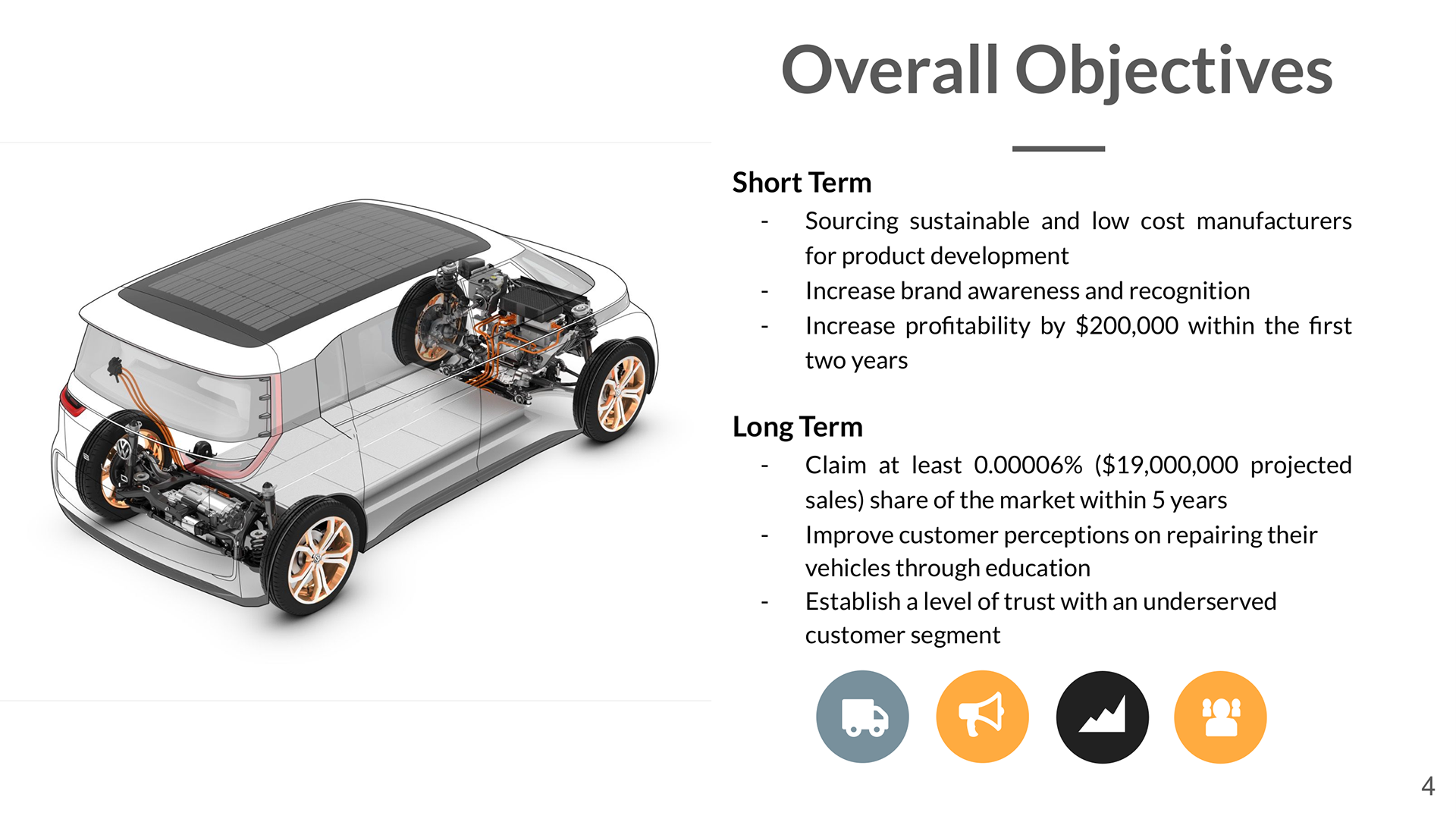 Overall Objectives

Short Term

- Sourcing sustainable and low cost manufacturers for product development
- Increase brand awareness and recognition
- Increase profitability by \$200,000 within the first two years

Long Term

- Claim at least 0.00006% (\$19,000,000 projected sales) share of the market within 5 years
- Improve customer perceptions on repairing their vehicles through education
- Establish a level of trust with an underserved customer segment

4